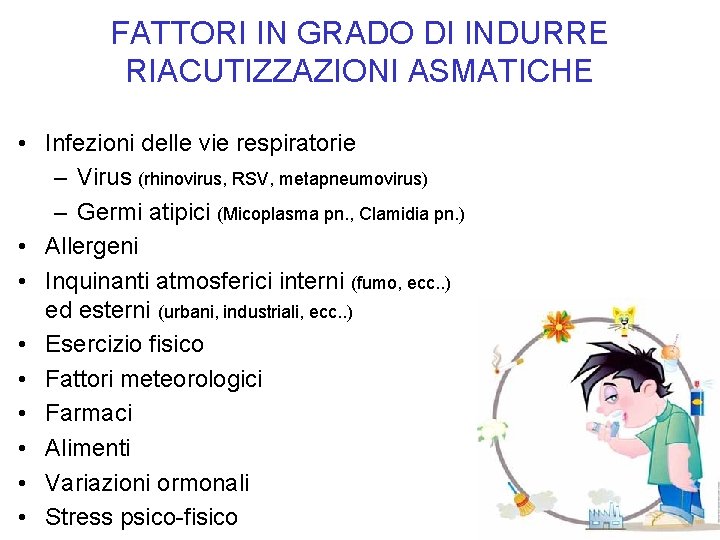 FATTORI IN GRADO DI INDURRE RIACUTIZZAZIONI ASMATICHE

• Infezioni delle vie respiratorie
  – Virus (rhinovirus, RSV, metapneumovirus)
  – Germi atipici (Micoplasma pn., Clamidia pn.)
• Allergeni
• Inquinanti atmosferici interni (fumo, ecc..) ed esterni (urbani, industriali, ecc..)
• Esercizio fisico
• Fattori meteorologici
• Farmaci
• Alimenti
• Variazioni ormonali
• Stress psico-fisico